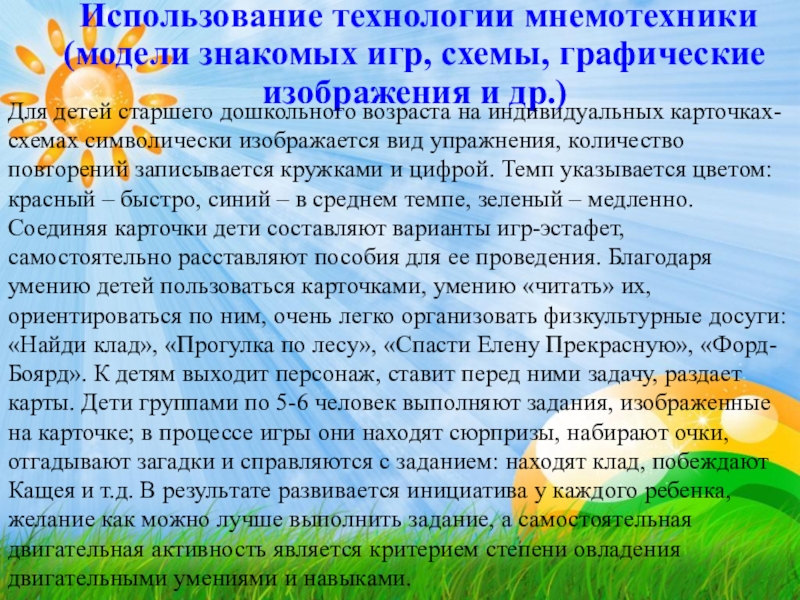 Использование технологии мнемотехники (модели знакомых игр, схемы, графические изображения и др.)

Для детей старшего дошкольного возраста на индивидуальных карточках-схемах символически изображается вид упражнения, количество повторений записывается кружками и цифрой. Темп указывается цветом: красный – быстро, синий – в среднем темпе, зеленый – медленно. Соединяя карточки дети составляют варианты игр-эстафет, самостоятельно расставляют пособия для ее проведения. Благодаря умению детей пользоваться карточками, умению «читать» их, ориентироваться по ним, очень легко организовать физкультурные досуги: «Найди клад», «Прогулка по лесу», «Спасти Елену Прекрасную», «Форд-Боярд». К детям выходит персонаж, ставит перед ними задачу, раздает карты. Дети группами по 5-6 человек выполняют задания, изображенные на карточке; в процессе игры они находят сюрпризы, набирают очки, отгадывают загадки и справляются с заданием: находят клад, побеждают Кащея и т.д. В результате развивается инициатива у каждого ребенка, желание как можно лучше выполнить задание, а самостоятельная двигательная активность является критерием степени овладения двигательными умениями и навыками.